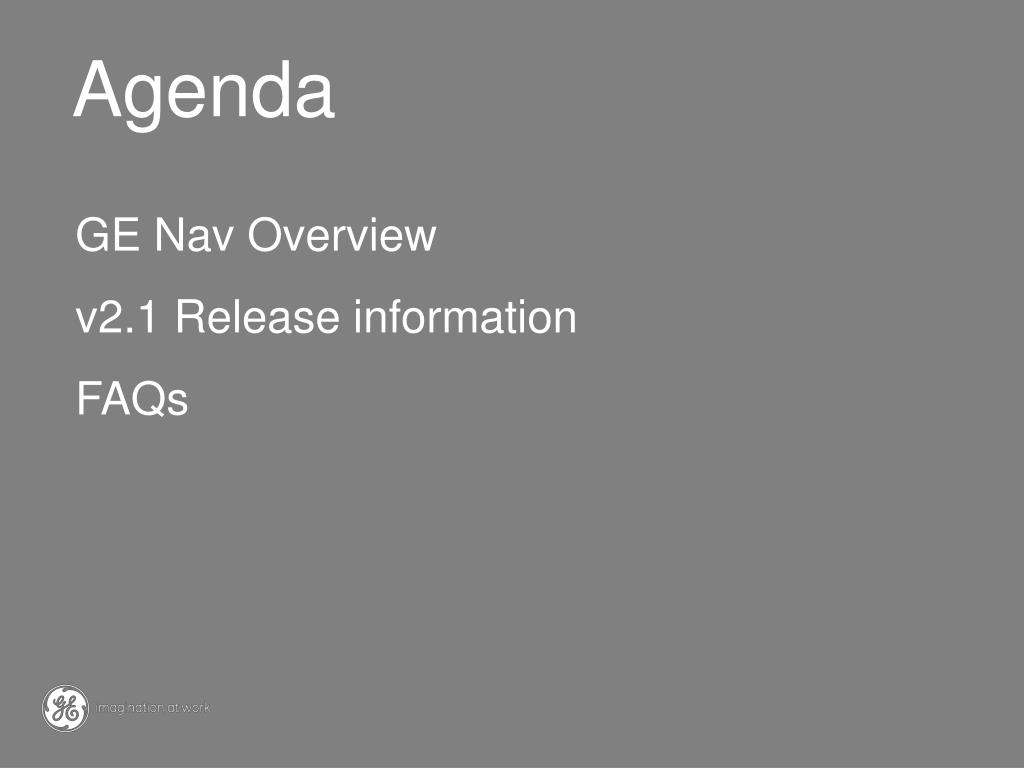 Agenda

GE Nav Overview

v2.1 Release information

FAQs

GE imagination at work